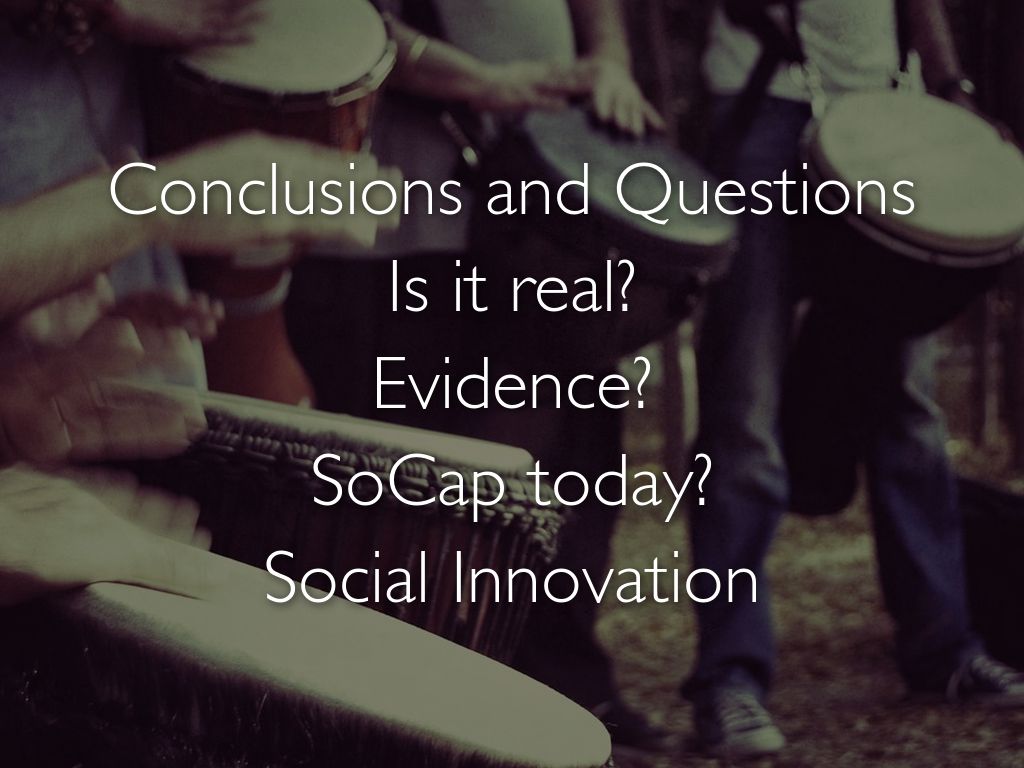 Conclusions and Questions
Is it real?
Evidence?
SoCap today?
Social Innovation